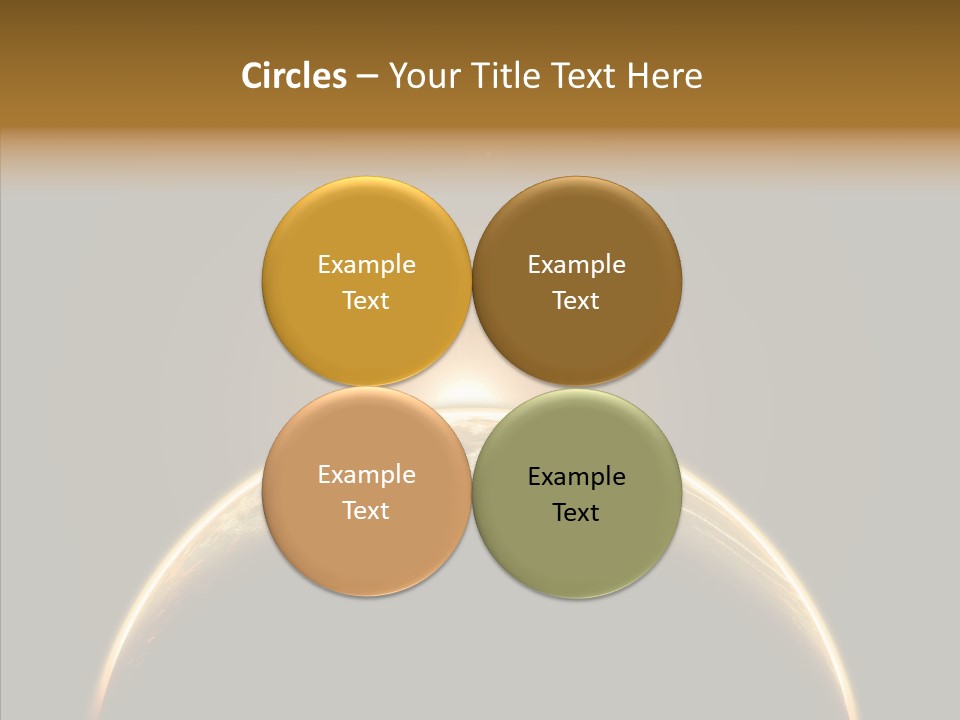 Circles – Your Title Text Here

Example Text

Example Text

Example Text

Example Text